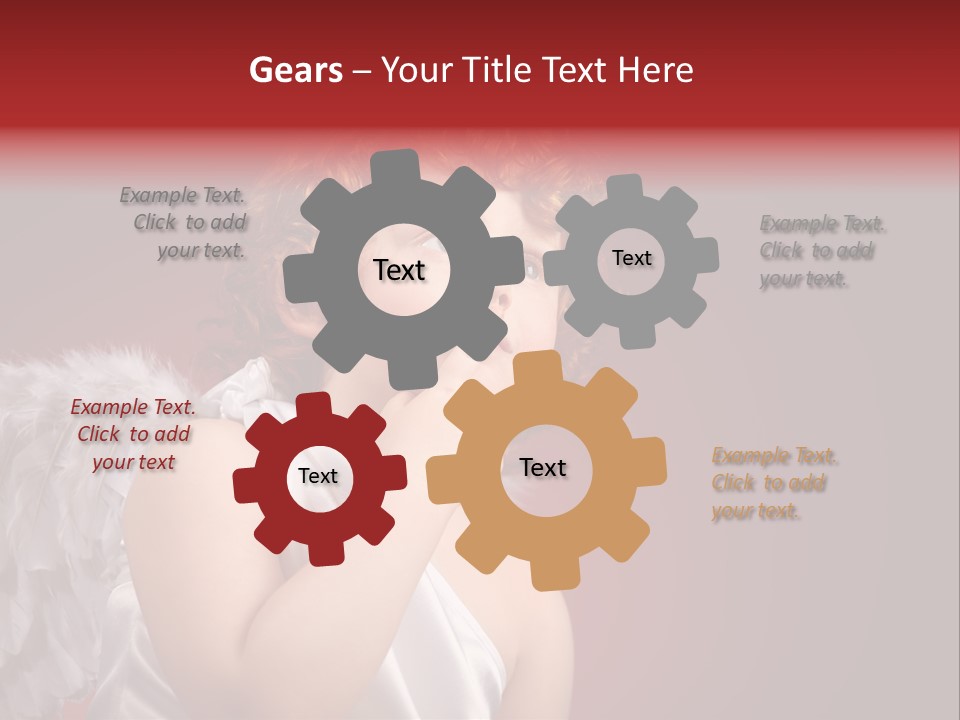 Gears – Your Title Text Here

Example Text. Click to add your text.

Text

Text

Example Text. Click to add your text.

Example Text. Click to add your text

Text

Text

Example Text. Click to add your text.